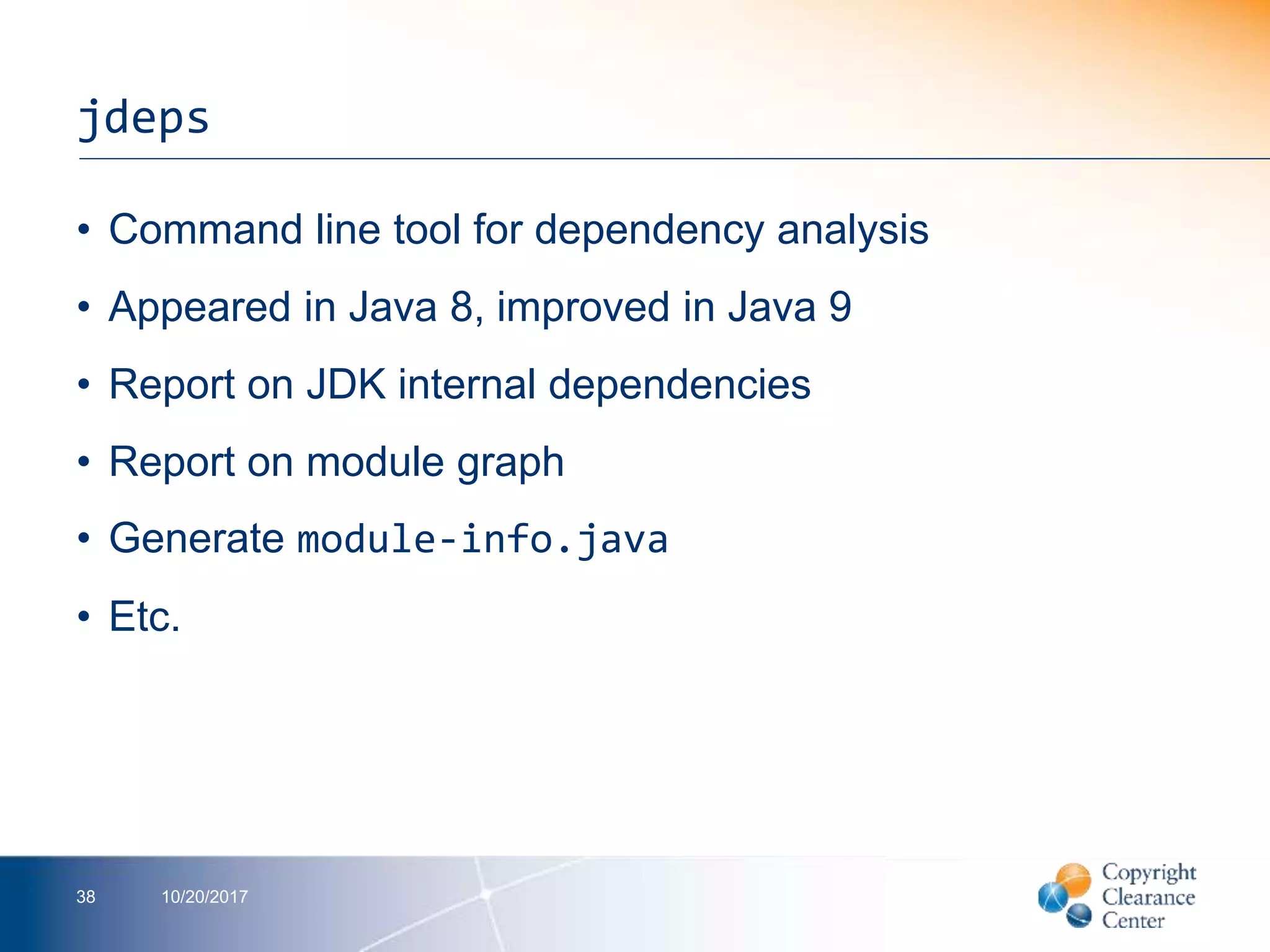 jdeps

• Command line tool for dependency analysis
• Appeared in Java 8, improved in Java 9
• Report on JDK internal dependencies
• Report on module graph
• Generate module-info.java
• Etc.

38 10/20/2017

Copyright Clearance Center